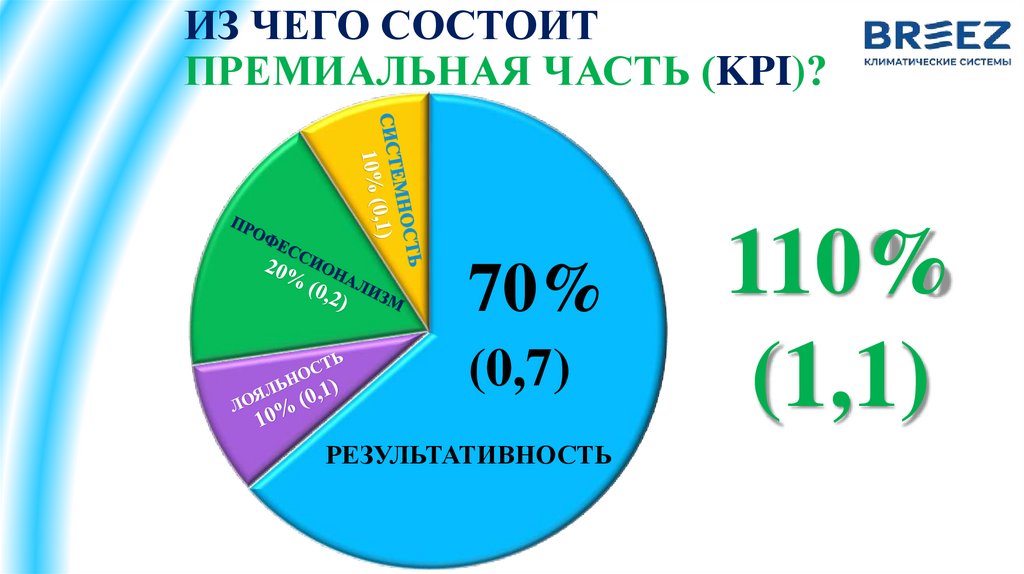 ИЗ ЧЕГО СОСТОИТ
ПРЕМИАЛЬНАЯ ЧАСТЬ (KPI)?

BREEZ
КЛИМАТИЧЕСКИЕ СИСТЕМЫ

СИСТЕМНОСТЬ
10% (0,1)

ПРОФЕССИОНАЛИЗМ
20% (0,2)

ЛОЯЛЬНОСТЬ
10% (0,1)

70%
(0,7)

РЕЗУЛЬТАТИВНОСТЬ

110%
(1,1)